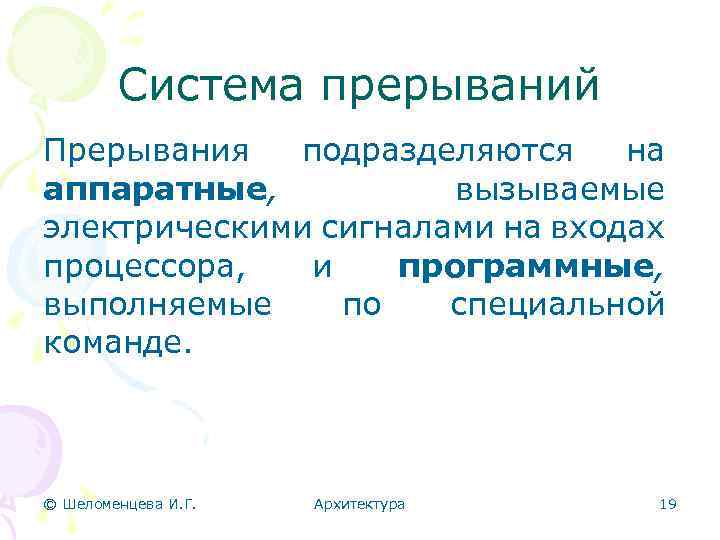 Система прерываний

Прерывания подразделяются на аппаратные, вызываемые электрическими сигналами на входах процессора, и программные, выполняемые по специальной команде.

© Шеломенцева И.Г. Архитектура 19